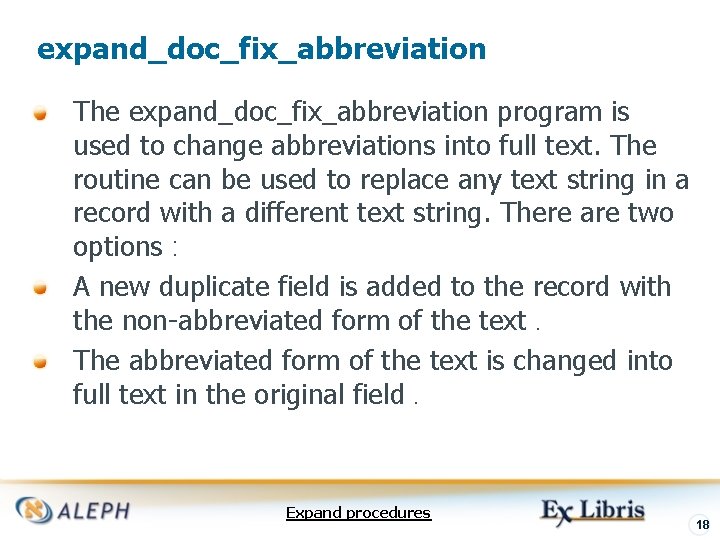 expand_doc_fix_abbreviation

The expand_doc_fix_abbreviation program is used to change abbreviations into full text. The routine can be used to replace any text string in a record with a different text string. There are two options :

A new duplicate field is added to the record with the non-abbreviated form of the text .

The abbreviated form of the text is changed into full text in the original field .

ALEPH

Expand procedures

Ex Libris

18